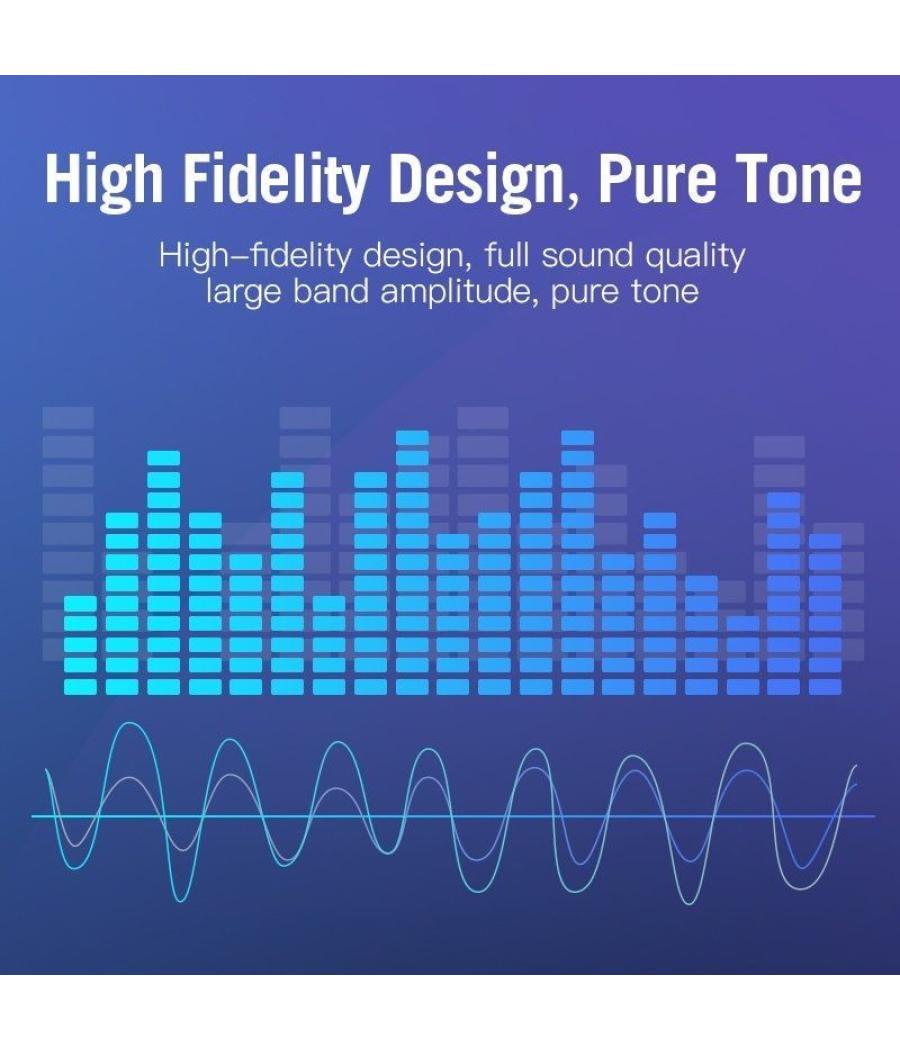 High Fidelity Design, Pure Tone

High–fidelity design, full sound quality
large band amplitude, pure tone